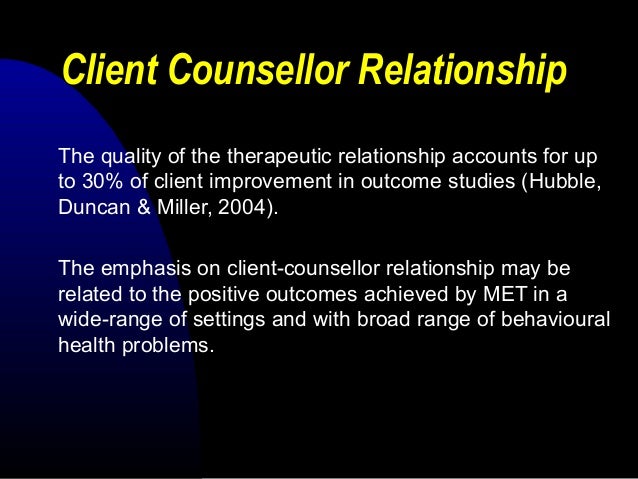 Client Counsellor Relationship

The quality of the therapeutic relationship accounts for up to 30% of client improvement in outcome studies (Hubble, Duncan & Miller, 2004).

The emphasis on client-counsellor relationship may be related to the positive outcomes achieved by MET in a wide-range of settings and with broad range of behavioural health problems.